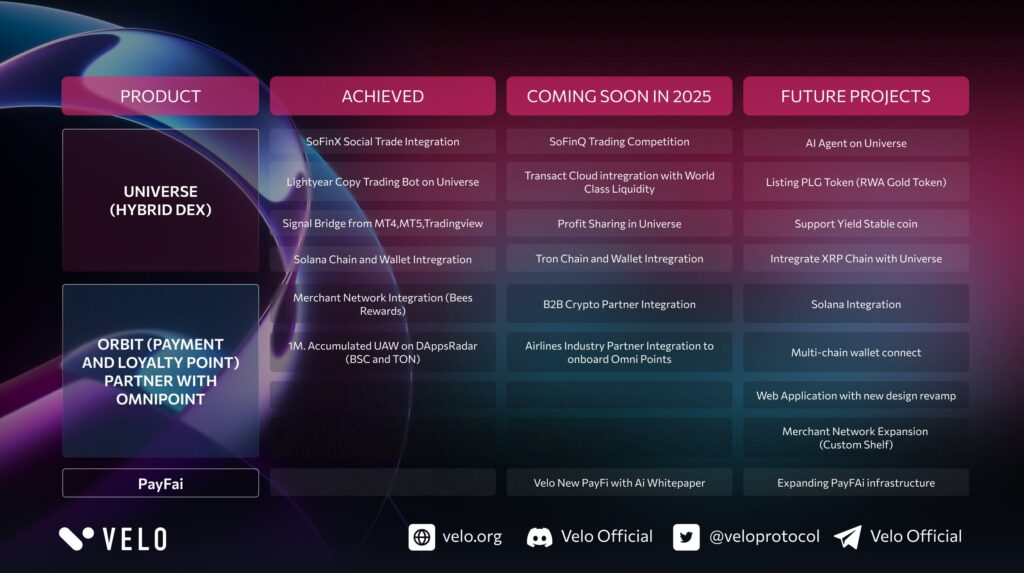 | PRODUCT | ACHIEVED | COMING SOON IN 2025 | FUTURE PROJECTS |
|---|---|---|---|
| UNIVERSE (HYBRID DEX) | SoFinX Social Trade Integration | SoFinQ Trading Competition | AI Agent on Universe |
| | Lightyear Copy Trading Bot on Universe | Transact Cloud intregration with World Class Liquidity | Listing PLG Token (RWA Gold Token) |
| | Signal Bridge from MT4,MT5,Tradingview | Profit Sharing in Universe | Support Yield Stable coin |
| | Solana Chain and Wallet Intregration | Tron Chain and Wallet Intregration | Intregrate XRP Chain with Universe |
| ORBIT (PAYMENT AND LOYALTY POINT) PARTNER WITH OMNIPOINT | Merchant Network Integration (Bees Rewards) | B2B Crypto Partner Integration | Solana Integration |
| | 1M. Accumulated UAW on DAppsRadar (BSC and TON) | Airlines Industry Partner Integration to onboard Omni Points | Multi-chain wallet connect |
| | | | Web Application with new design revamp |
| | | | Merchant Network Expansion (Custom Shelf) |
| PayFai | | Velo New PayFi with Ai Whitepaper | Expanding PayFAi infrastructure |

VELO

velo.org Velo Official @veloprotocol Velo Official